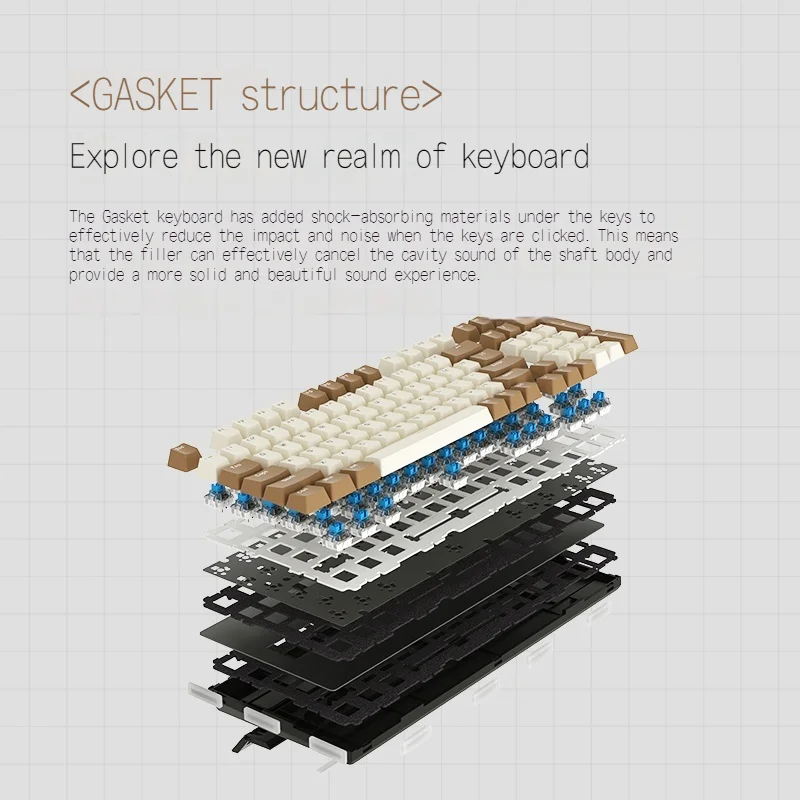 <GASKET structure>

Explore the new realm of keyboard

The Gasket keyboard has added shock-absorbing materials under the keys to effectively reduce the impact and noise when the keys are clicked. This means that the filler can effectively cancel the cavity sound of the shaft body and provide a more solid and beautiful sound experience.